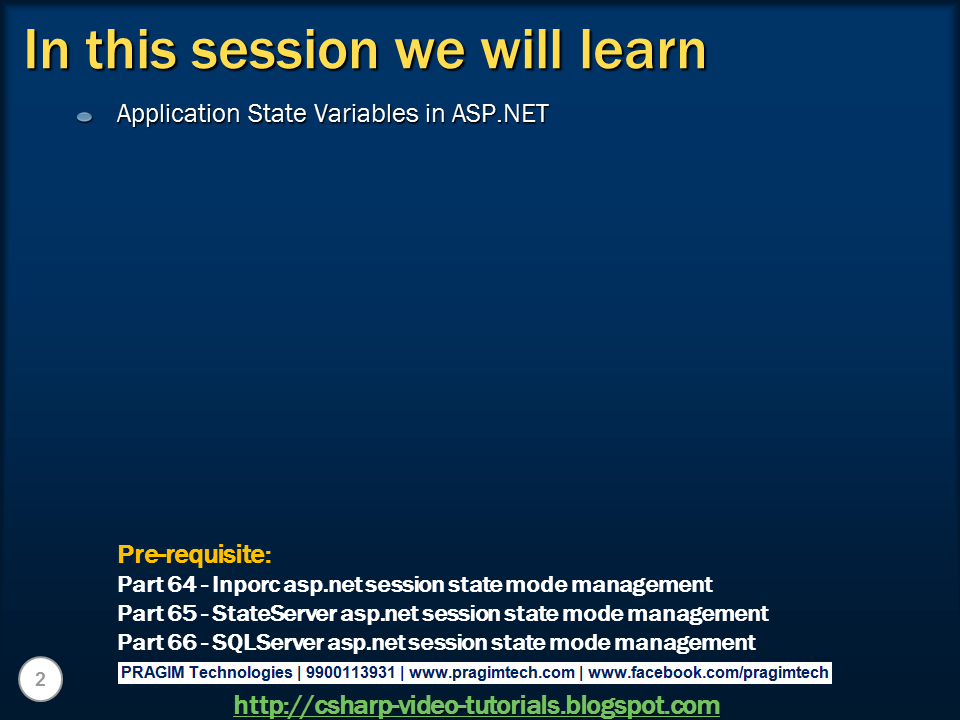 In this session we will learn

• Application State Variables in ASP.NET

Pre-requisite:
Part 64 - Inporc asp.net session state mode management
Part 65 - StateServer asp.net session state mode management
Part 66 - SQLServer asp.net session state mode management

2

PRAGIM Technologies | 9900113931 | www.pragimtech.com | www.facebook.com/pragimtech

http://csharp-video-tutorials.blogspot.com